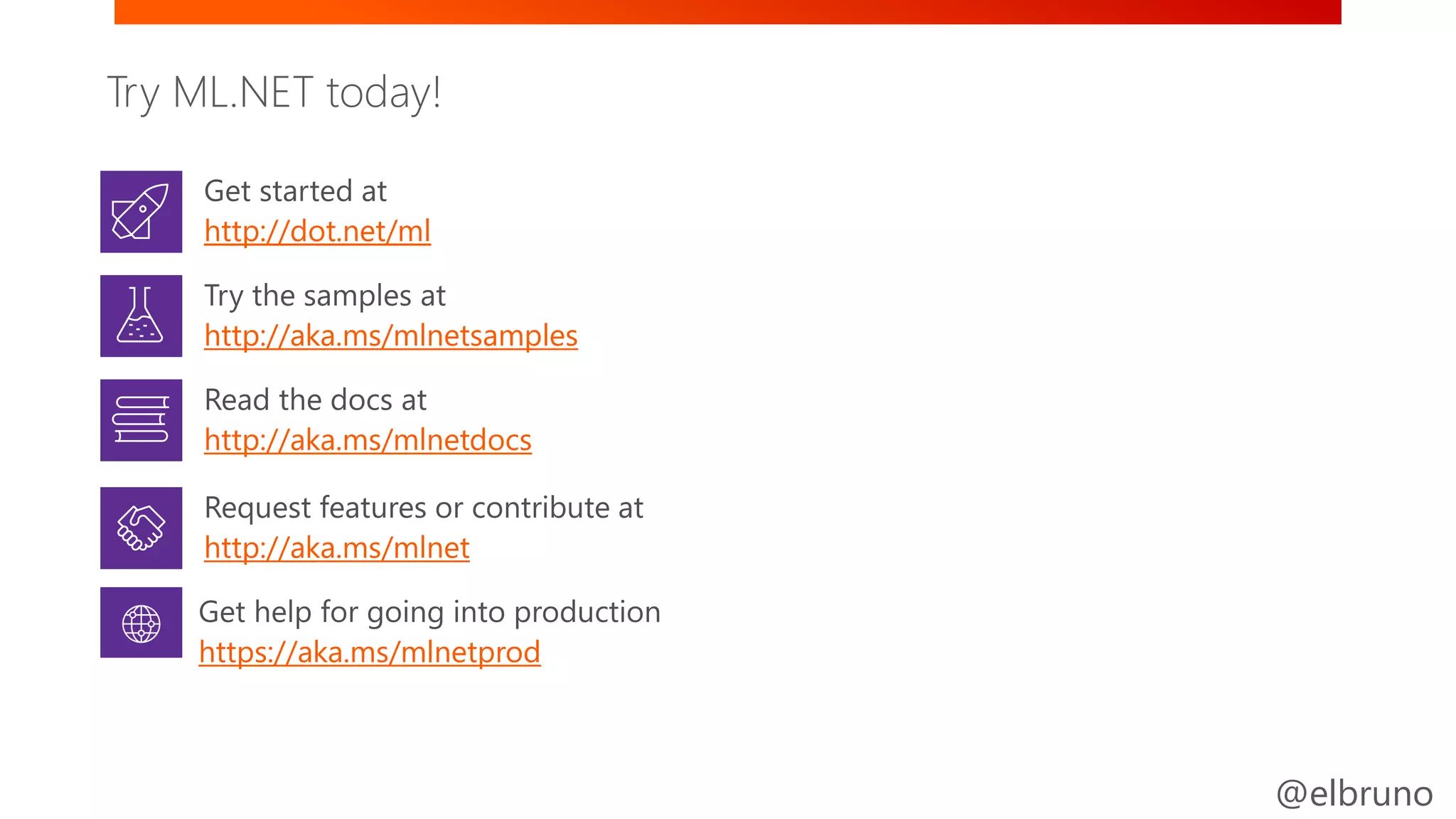 Try ML.NET today!

Get started at
http://dot.net/ml

Try the samples at
http://aka.ms/mlnetsamples

Read the docs at
http://aka.ms/mlnetdocs

Request features or contribute at
http://aka.ms/mlnet

Get help for going into production
https://aka.ms/mlnetprod

@elbruno